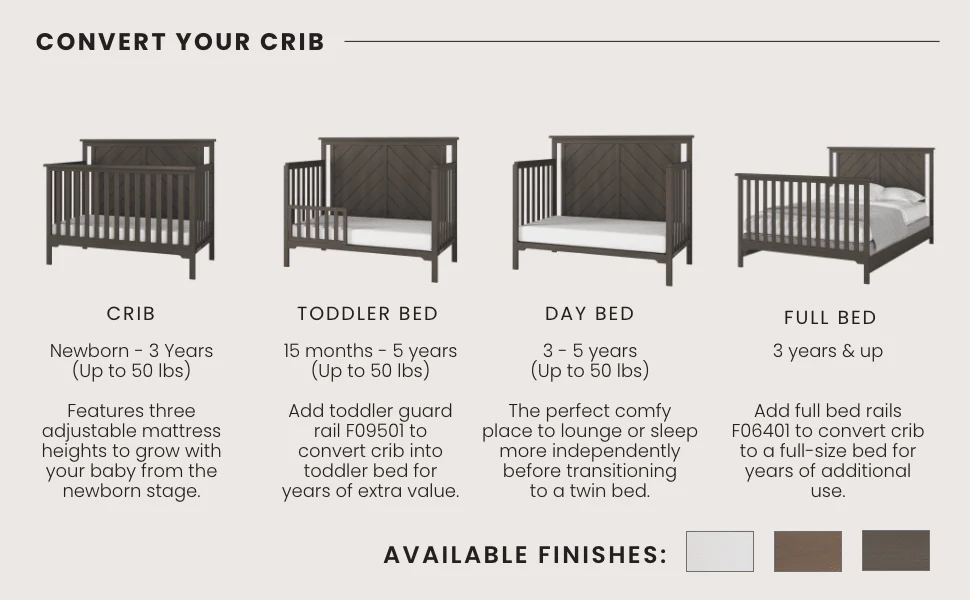 CONVERT YOUR CRIB

CRIB

Newborn - 3 Years
(Up to 50 lbs)

Features three adjustable mattress heights to grow with your baby from the newborn stage.

TODDLER BED

15 months - 5 years
(Up to 50 lbs)

Add toddler guard rail F09501 to convert crib into toddler bed for years of extra value.

DAY BED

3 - 5 years
(Up to 50 lbs)

The perfect comfy place to lounge or sleep more independently before transitioning to a twin bed.

FULL BED

3 years & up

Add full bed rails F06401 to convert crib to a full-size bed for years of additional use.

AVAILABLE FINISHES: